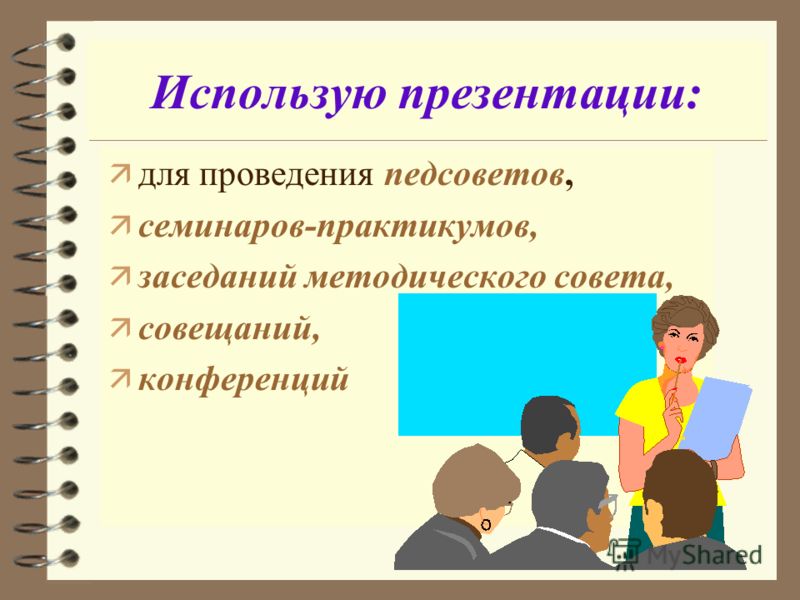 Использую презентации:

для проведения педсоветов,

семинаров-практикумов,

заседаний методического совета,

совещаний,

конференций

MyShared